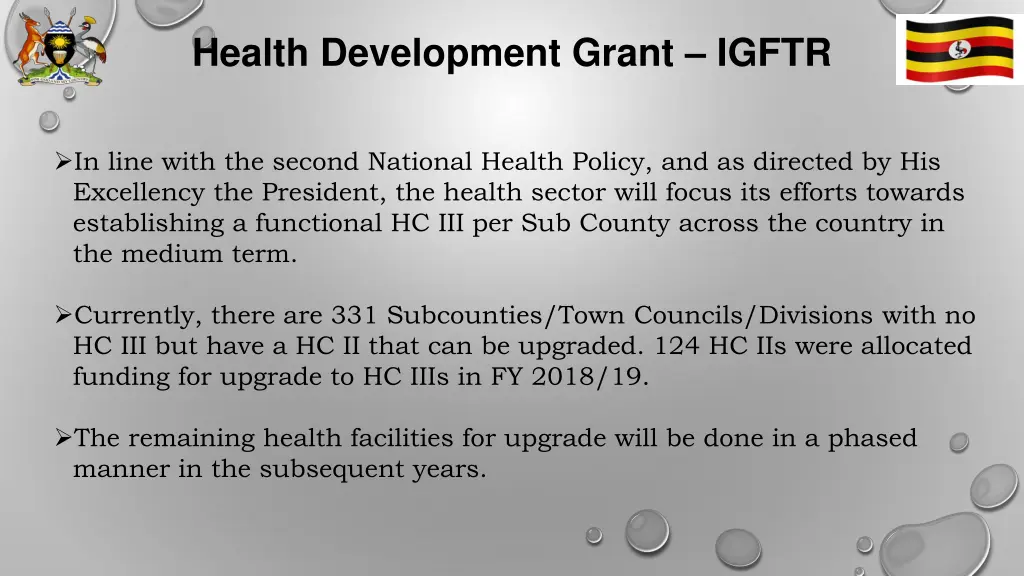 Health Development Grant – IGFTR

➢In line with the second National Health Policy, and as directed by His Excellency the President, the health sector will focus its efforts towards establishing a functional HC III per Sub County across the country in the medium term.

➢Currently, there are 331 Subcounties/Town Councils/Divisions with no HC III but have a HC II that can be upgraded. 124 HC IIs were allocated funding for upgrade to HC IIIs in FY 2018/19.

➢The remaining health facilities for upgrade will be done in a phased manner in the subsequent years.